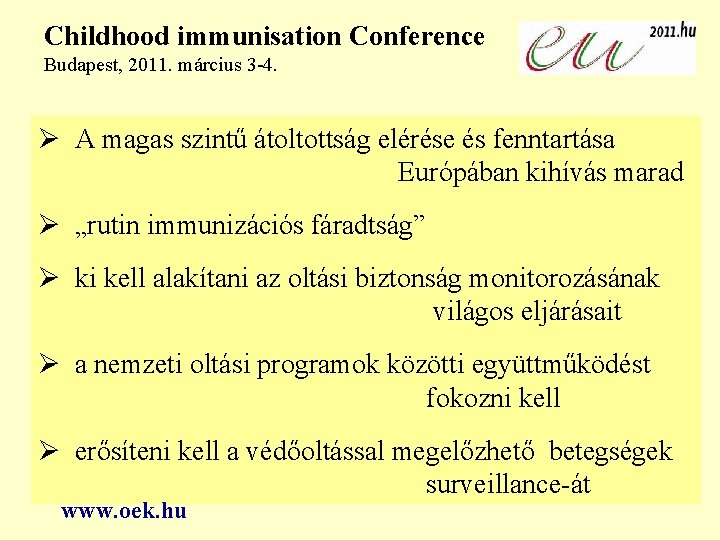 Childhood immunisation Conference
Budapest, 2011. március 3-4.

eu 2011.hu

➢ A magas szintű átoltottság elérése és fenntartása Európában kihívás marad

➢ „rutin immunizációs fáradtság”

➢ ki kell alakítani az oltási biztonság monitorozásának világos eljárásait

➢ a nemzeti oltási programok közötti együttműködést fokozni kell

➢ erősíteni kell a védőoltással megelőzhető betegségek surveillance-át

www.oek.hu